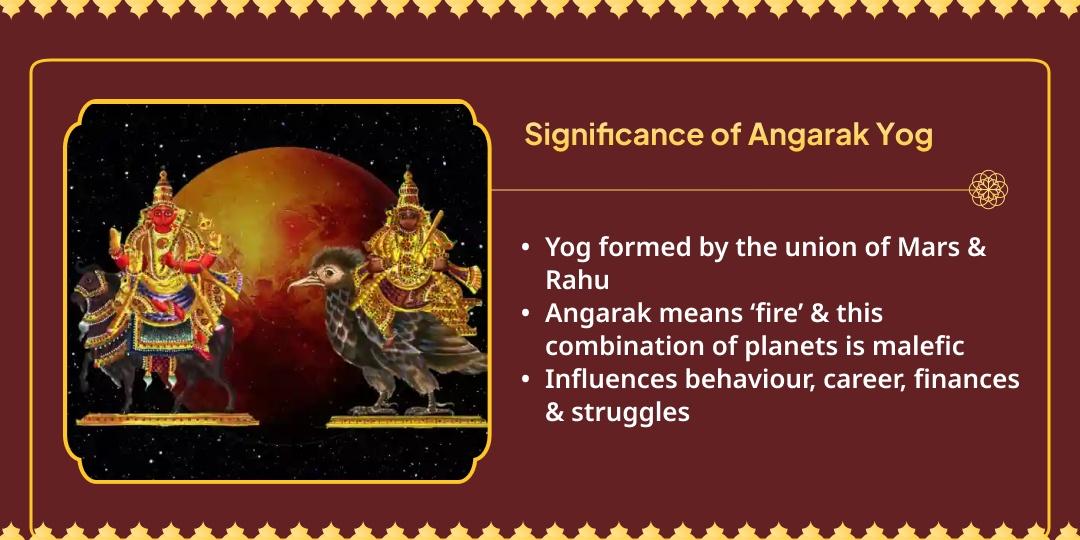 Significance of Angarak Yog

• Yog formed by the union of Mars & Rahu
• Angarak means ‘fire’ & this combination of planets is malefic
• Influences behaviour, career, finances & struggles